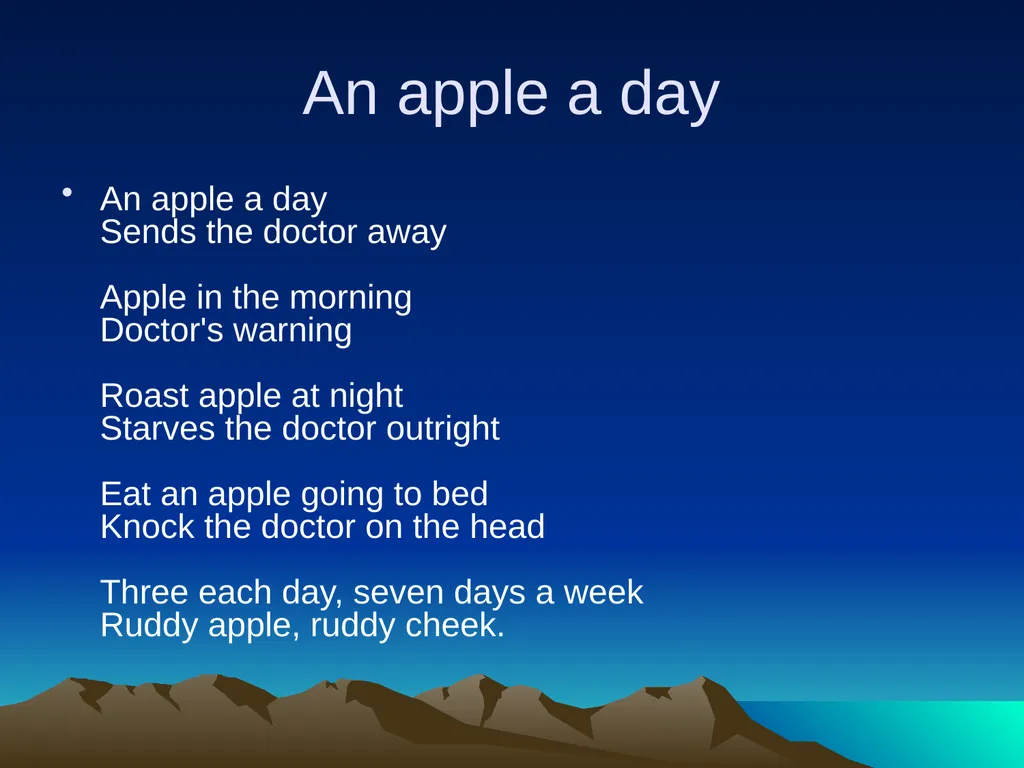 An apple a day

• An apple a day
Sends the doctor away

Apple in the morning
Doctor's warning

Roast apple at night
Starves the doctor outright

Eat an apple going to bed
Knock the doctor on the head

Three each day, seven days a week
Ruddy apple, ruddy cheek.